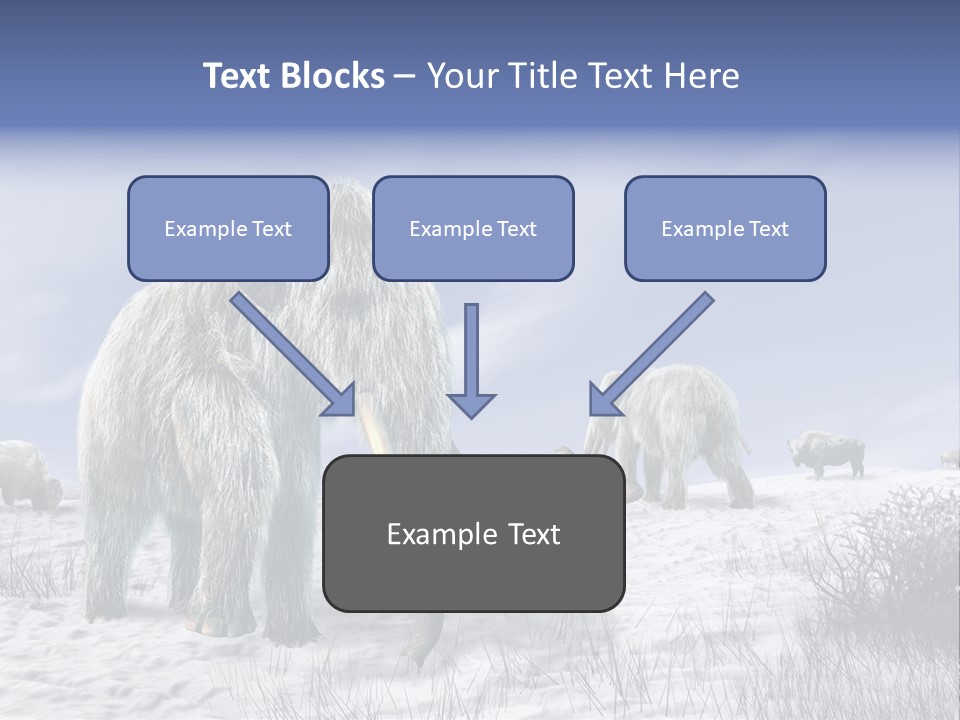 Text Blocks – Your Title Text Here

Example Text

Example Text

Example Text

Example Text